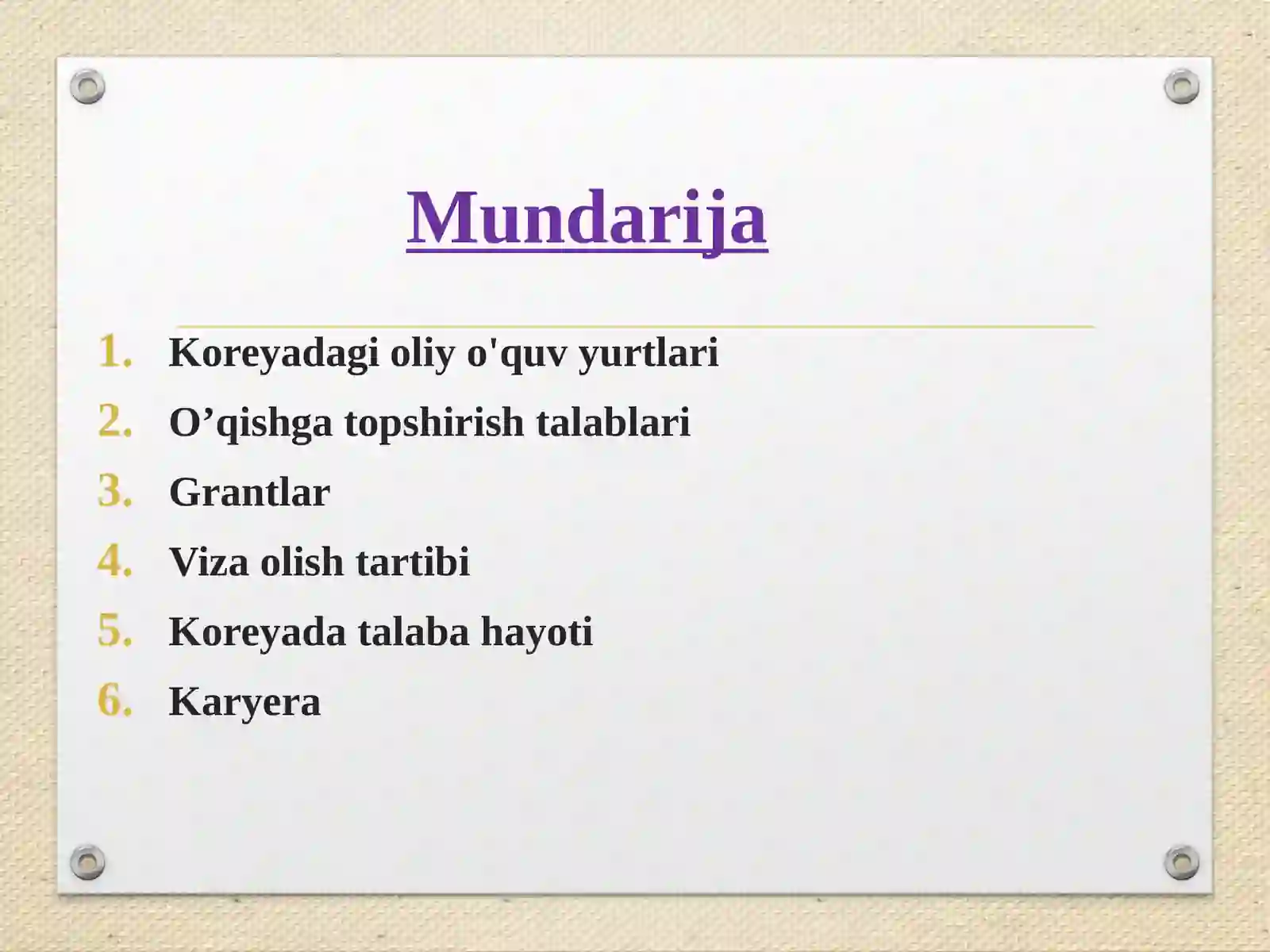 Mundarija

1. Koreyadagi oliy o'quv yurtlari
2. O’qishga topshirish talablari
3. Grantlar
4. Viza olish tartibi
5. Koreyada talaba hayoti
6. Karyera